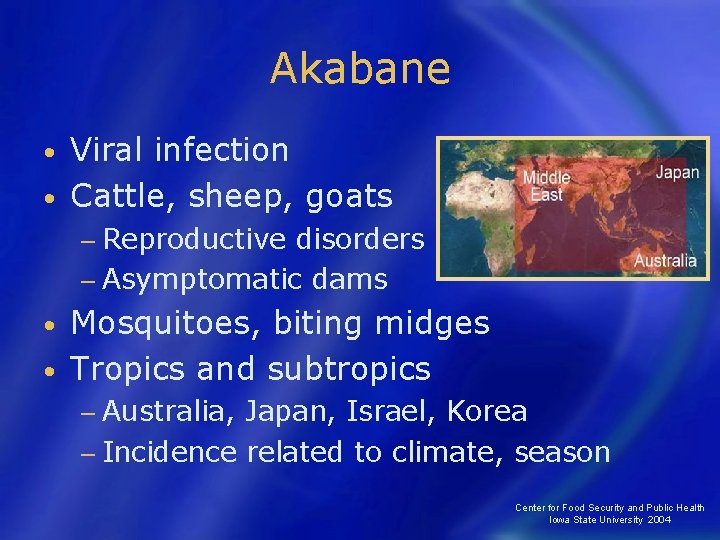 Akabane

• Viral infection
• Cattle, sheep, goats
– Reproductive disorders
– Asymptomatic dams
• Mosquitoes, biting midges
• Tropics and subtropics
– Australia, Japan, Israel, Korea
– Incidence related to climate, season

Middle East
Japan
Australia

Center for Food Security and Public Health
Iowa State University 2004